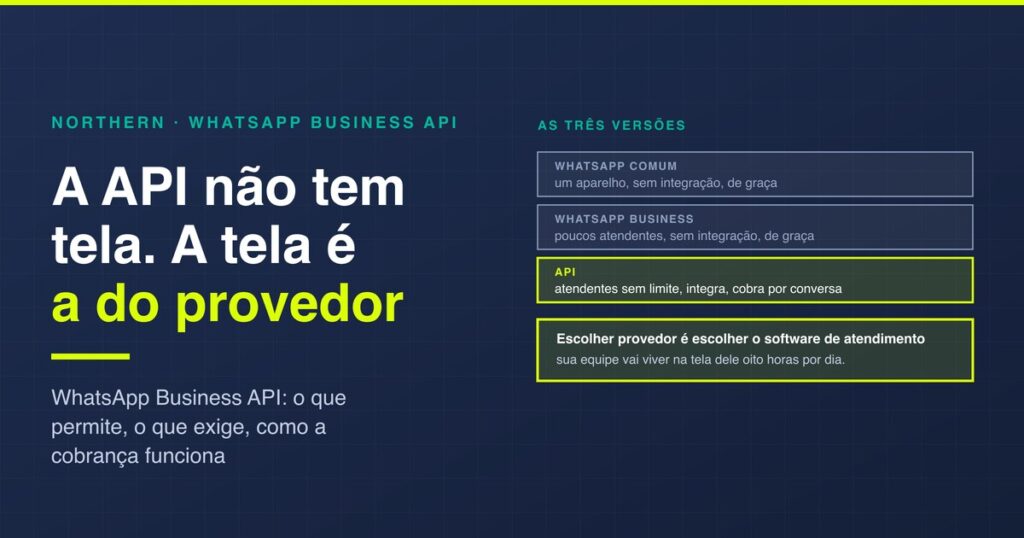 NORTHERN · WHATSAPP BUSINESS API

A API não tem tela. A tela é a do provedor

WhatsApp Business API: o que permite, o que exige, como a cobrança funciona

AS TRÊS VERSÕES

WHATSAPP COMUM
um aparelho, sem integração, de graça

WHATSAPP BUSINESS
poucos atendentes, sem integração, de graça

API
atendentes sem limite, integra, cobra por conversa

Escolher provedor é escolher o software de atendimento
sua equipe vai viver na tela dele oito horas por dia.